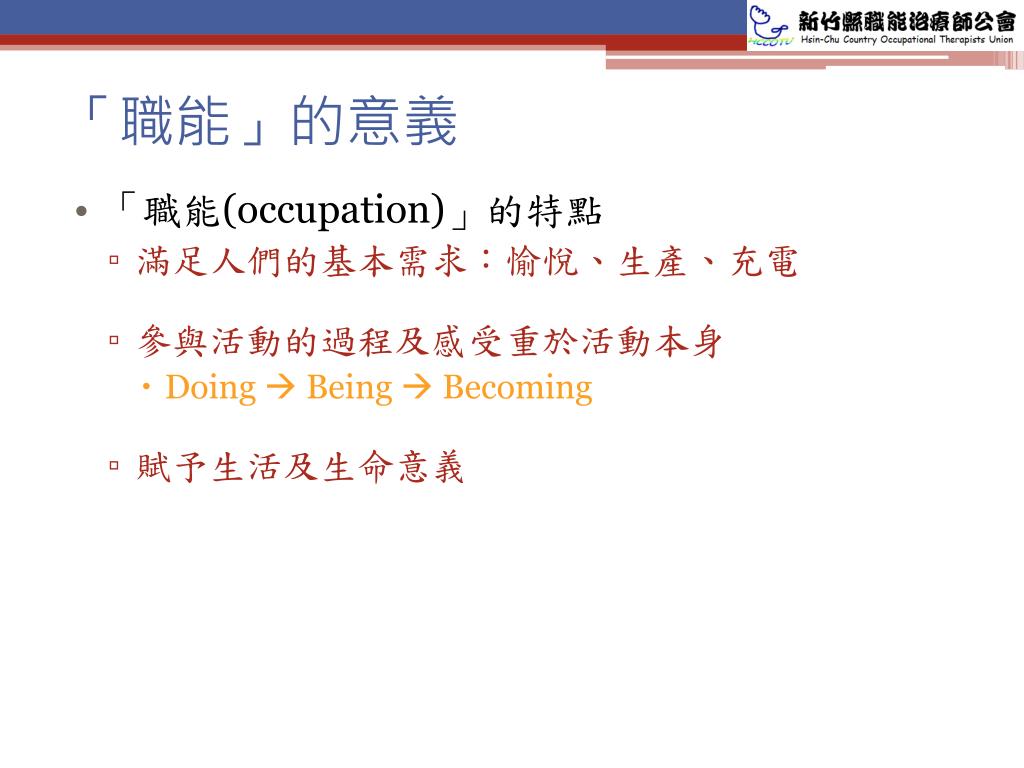 HCCOTU
新竹縣職能治療師公會
Hsin-Chu Country Occupational Therapists Union

「職能」的意義

• 「職能(occupation)」的特點
▫ 滿足人們的基本需求：愉悅、生產、充電

▫ 參與活動的過程及感受重於活動本身
• Doing → Being → Becoming

▫ 賦予生活及生命意義